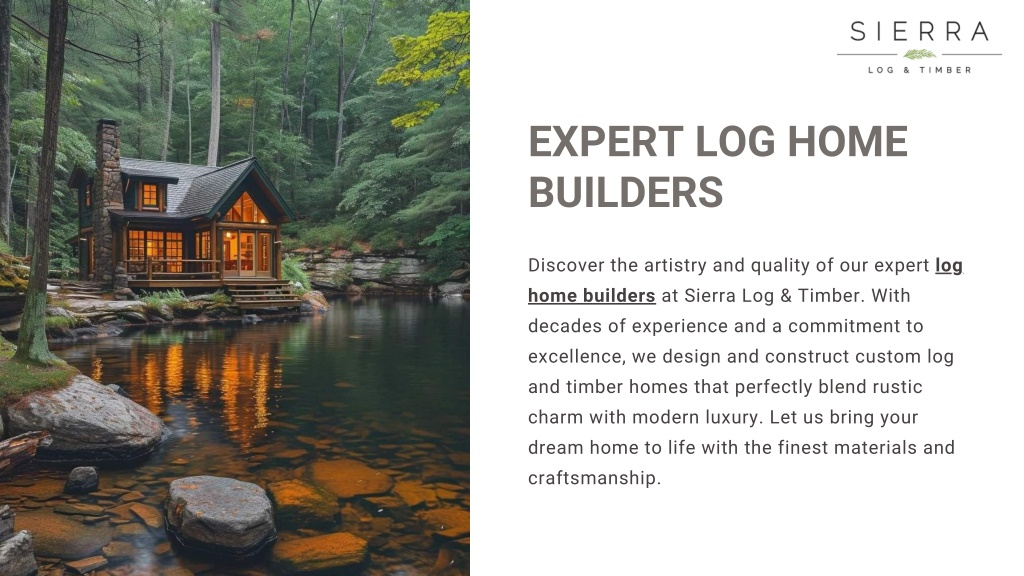 SIERRA
LOG & TIMBER

EXPERT LOG HOME BUILDERS

Discover the artistry and quality of our expert log home builders at Sierra Log & Timber. With decades of experience and a commitment to excellence, we design and construct custom log and timber homes that perfectly blend rustic charm with modern luxury. Let us bring your dream home to life with the finest materials and craftsmanship.